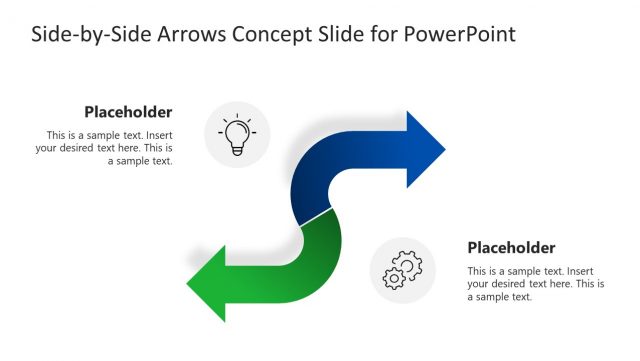 Side-by-Side Arrows Concept Slide for PowerPoint

Placeholder

This is a sample text. Insert your desired text here. This is a sample text.

Placeholder

This is a sample text. Insert your desired text here. This is a sample text.